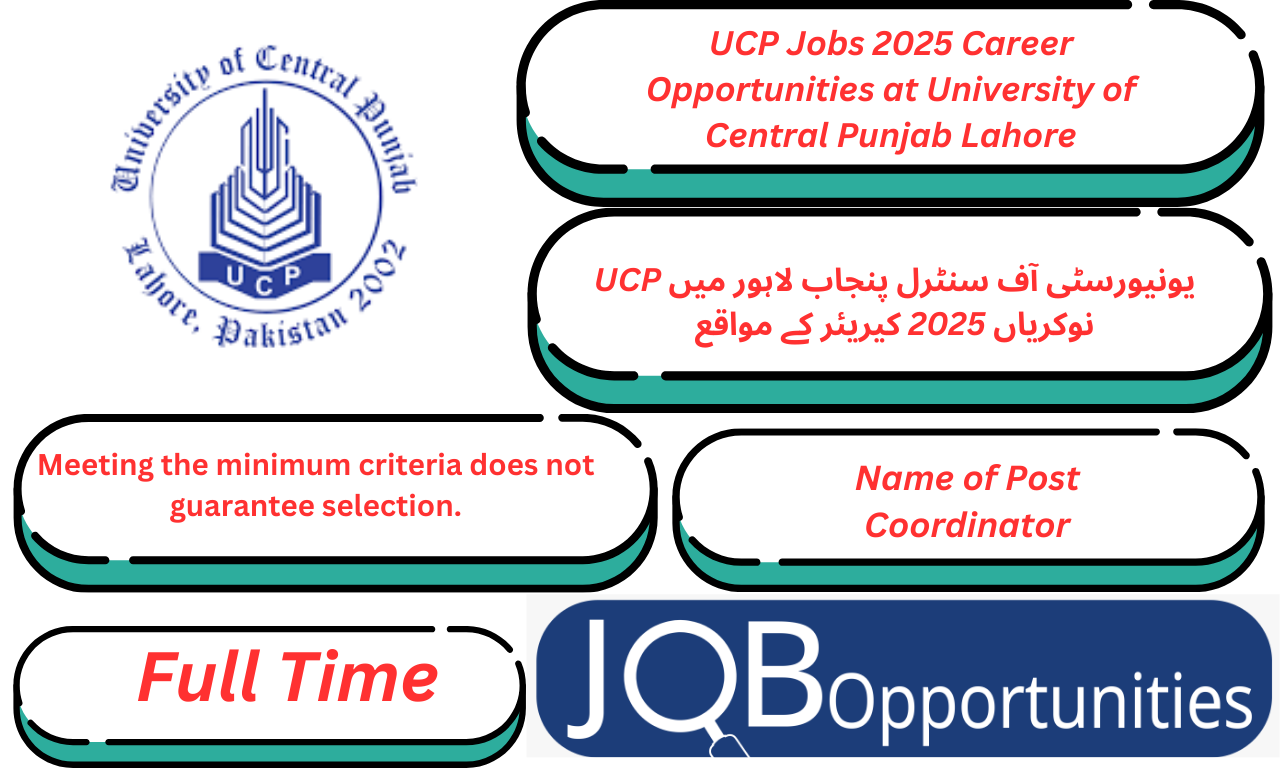 University of Central Punjab
UCP
Lahore, Pakistan 2002

UCP Jobs 2025 Career Opportunities at University of Central Punjab Lahore

یونیورسٹی آف سنٹرل پنجاب لاہور میں UCP نوکریاں 2025 کیریئر کے مواقع

Meeting the minimum criteria does not guarantee selection.

Name of Post
Coordinator

Full Time

JOB Opportunities